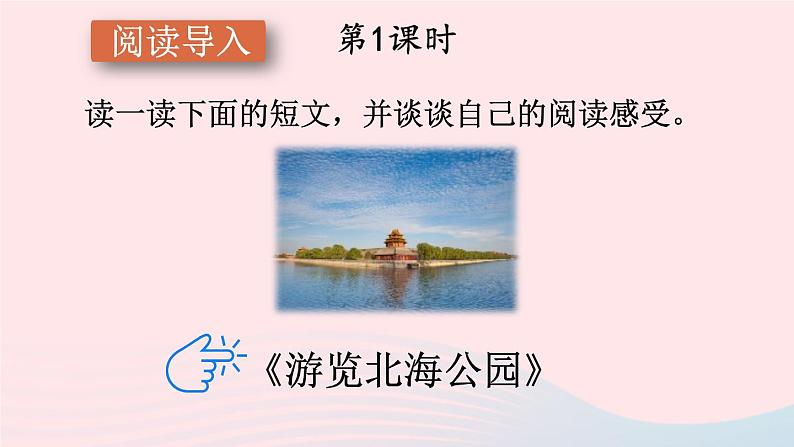 阅读导入

第1课时

读一读下面的短文，并谈谈自己的阅读感受。

《游览北海公园》